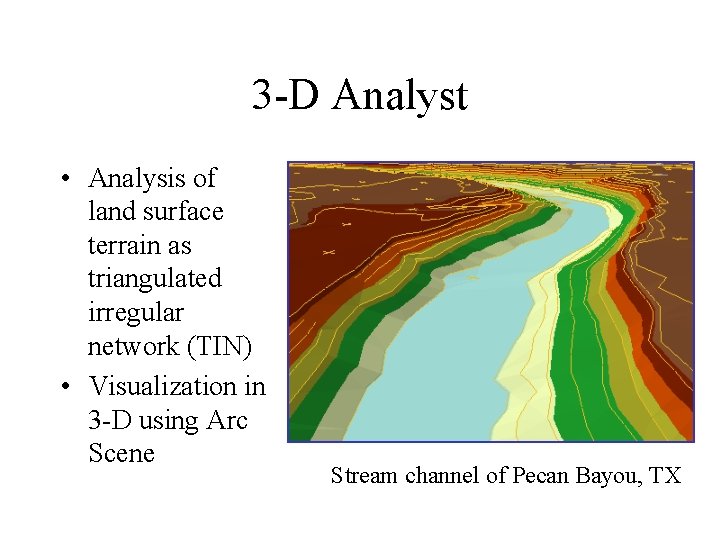 3-D Analyst

• Analysis of land surface terrain as triangulated irregular network (TIN)
• Visualization in 3-D using Arc Scene

Stream channel of Pecan Bayou, TX